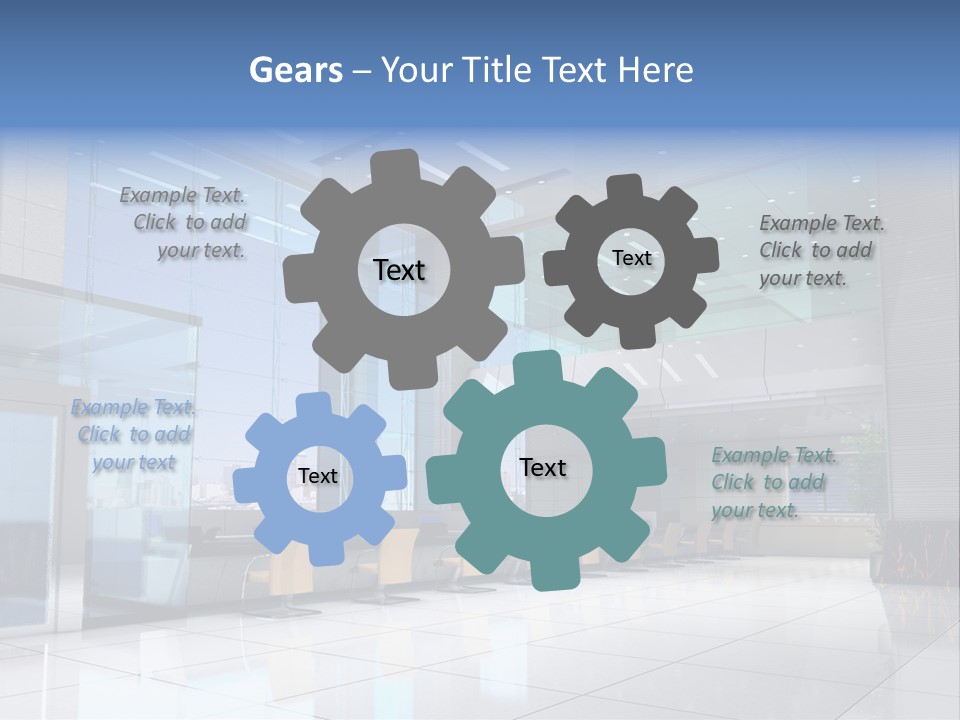 Gears – Your Title Text Here

Example Text. Click to add your text.

Text

Text

Example Text. Click to add your text.

Example Text. Click to add your text

Text

Text

Example Text. Click to add your text.